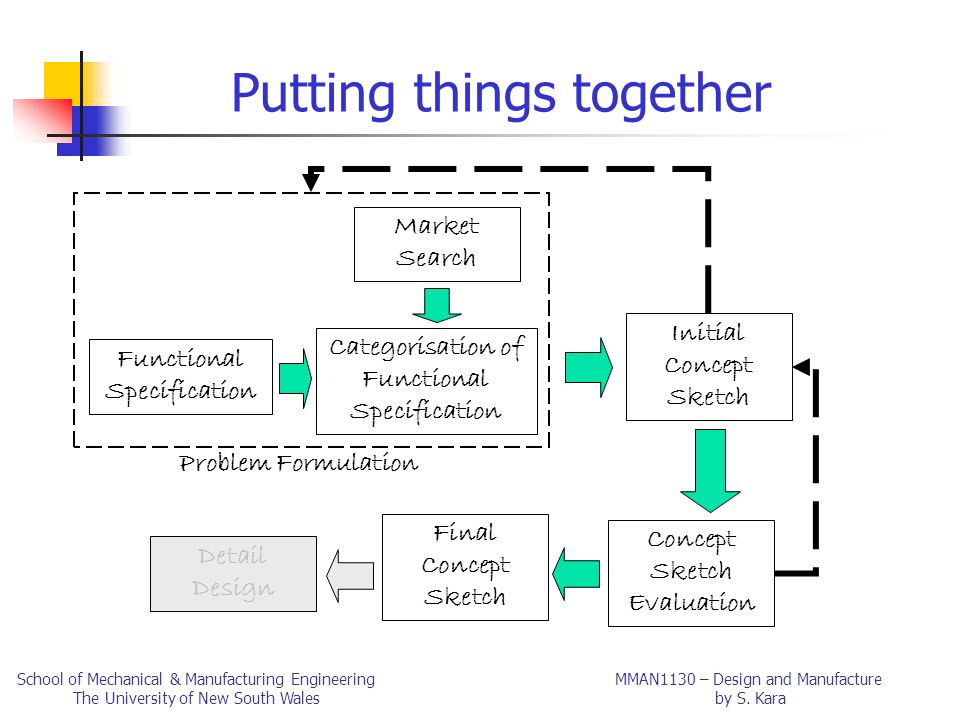 Putting things together

Market Search

Functional Specification

Categorisation of Functional Specification

Problem Formulation

Initial Concept Sketch

Concept Sketch Evaluation

Final Concept Sketch

Detail Design

School of Mechanical & Manufacturing Engineering
The University of New South Wales

MMAN1130 – Design and Manufacture
by S. Kara